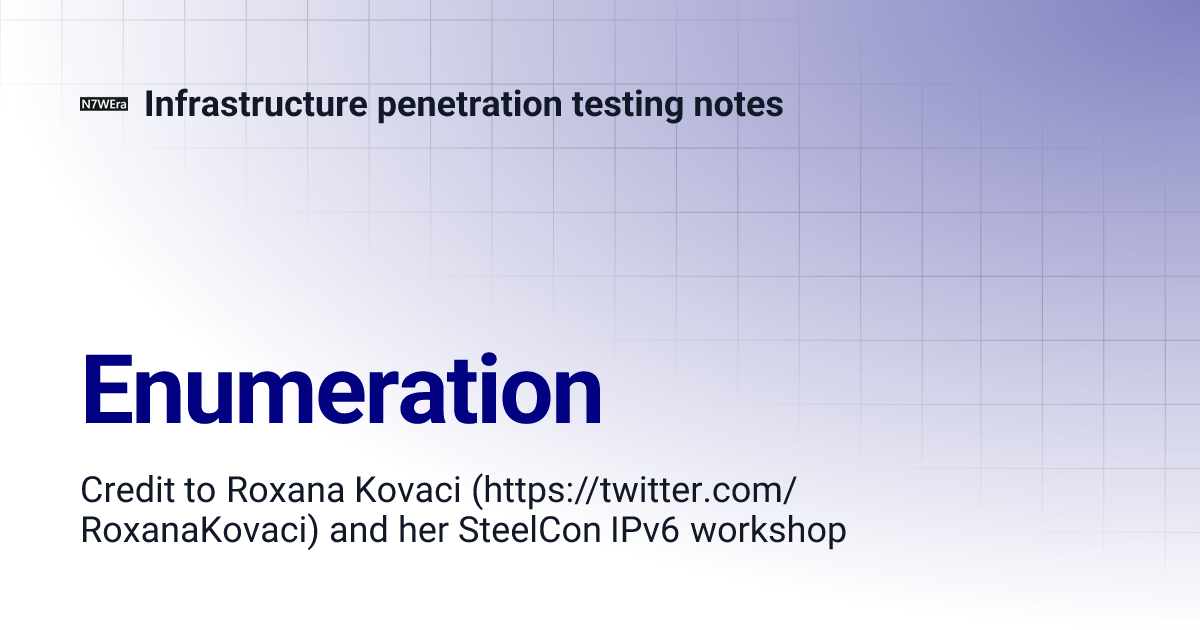 N7WEra Infrastructure penetration testing notes

Enumeration

Credit to Roxana Kovaci (https://twitter.com/RoxanaKovaci) and her SteelCon IPv6 workshop